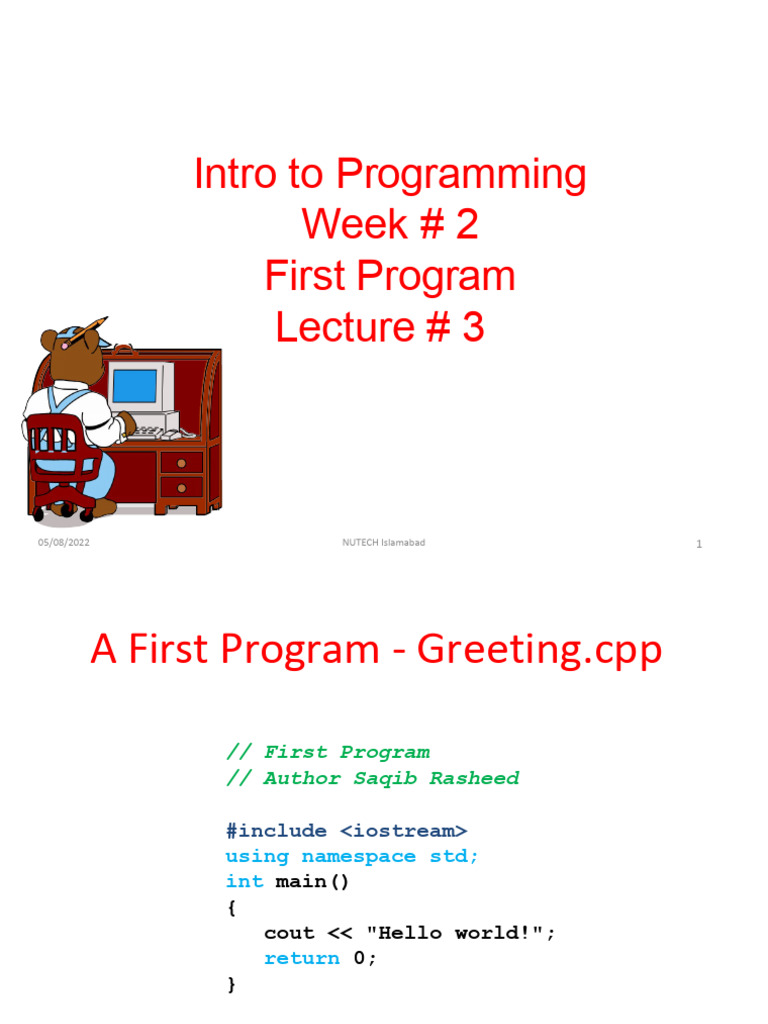 Intro to Programming
Week # 2
First Program
Lecture # 3

05/08/2022
NUTECH Islamabad
1

A First Program - Greeting.cpp

// First Program
// Author Saqib Rasheed

#include <iostream>
using namespace std;
int main()
{
cout << "Hello world!";
return 0;
}